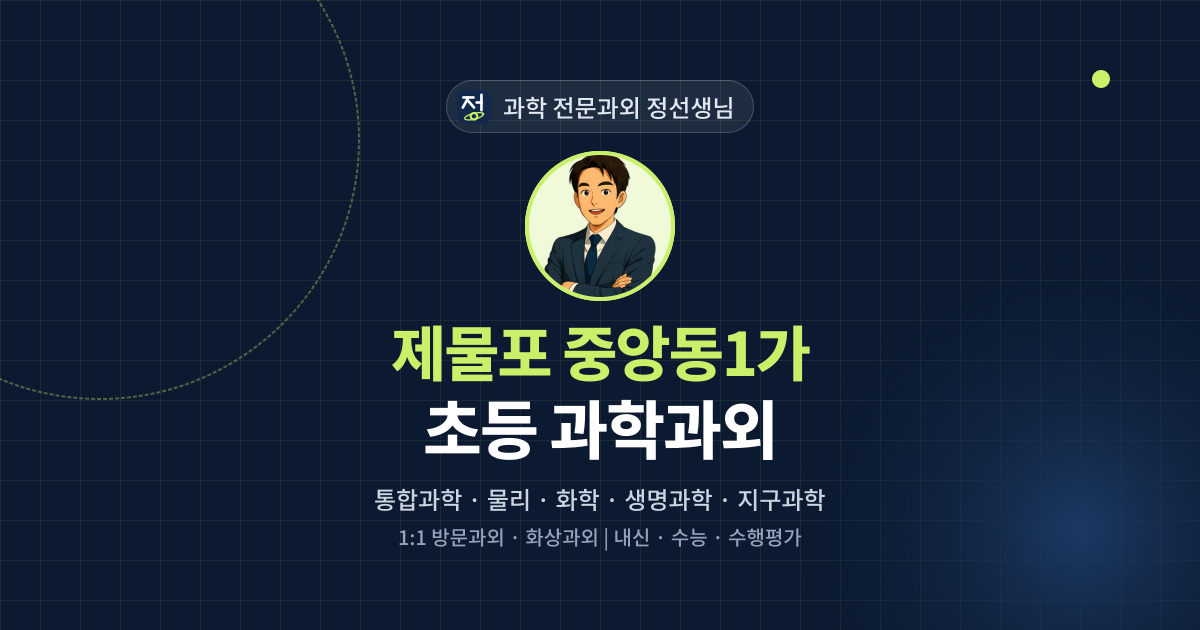 정 과학 전문과외 정선생님

제물포 중앙동1가
초등 과학과외

통합과학 · 물리 · 화학 · 생명과학 · 지구과학

1:1 방문과외 · 화상과외 | 내신 · 수능 · 수행평가